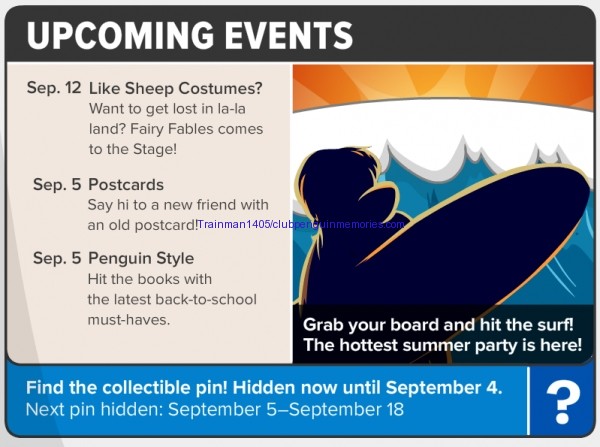 UPCOMING EVENTS

Sep. 12 Like Sheep Costumes?
Want to get lost in la-la land? Fairy Fables comes to the Stage!

Sep. 5 Postcards
Say hi to a new friend with an old postcard!

Trainman1405/clubpenguinmemories.com

Sep. 5 Penguin Style
Hit the books with the latest back-to-school must-haves.

Grab your board and hit the surf!
The hottest summer party is here!

Find the collectible pin! Hidden now until September 4.
Next pin hidden: September 5–September 18

?